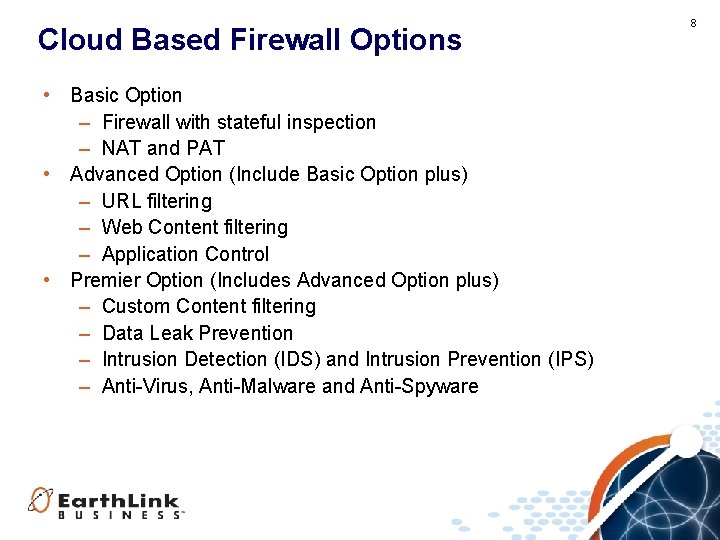 8

Cloud Based Firewall Options

• Basic Option
– Firewall with stateful inspection
– NAT and PAT
• Advanced Option (Include Basic Option plus)
– URL filtering
– Web Content filtering
– Application Control
• Premier Option (Includes Advanced Option plus)
– Custom Content filtering
– Data Leak Prevention
– Intrusion Detection (IDS) and Intrusion Prevention (IPS)
– Anti-Virus, Anti-Malware and Anti-Spyware

EarthLink BUSINESS™